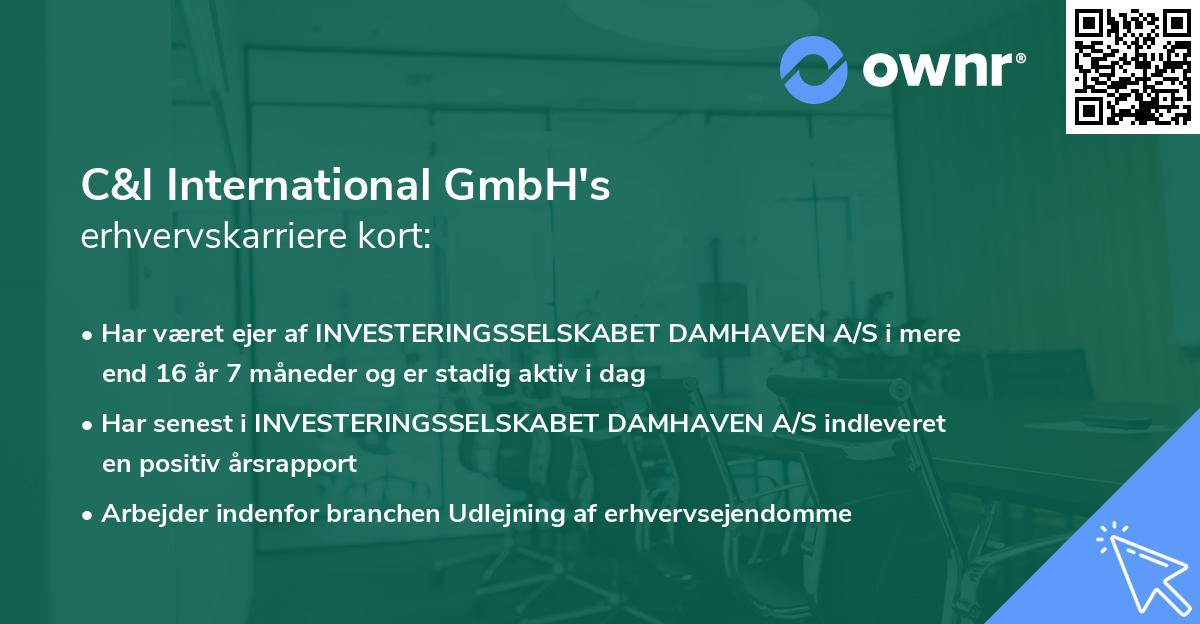 ownr®

C&I International GmbH's
erhvervskarriere kort:

• Har været ejer af INVESTERINGSSELSKABET DAMHAVEN A/S i mere end 16 år 7 måneder og er stadig aktiv i dag

• Har senest i INVESTERINGSSELSKABET DAMHAVEN A/S indleveret en positiv årsrapport

• Arbejder indenfor branchen Udlejning af erhvervsejendomme